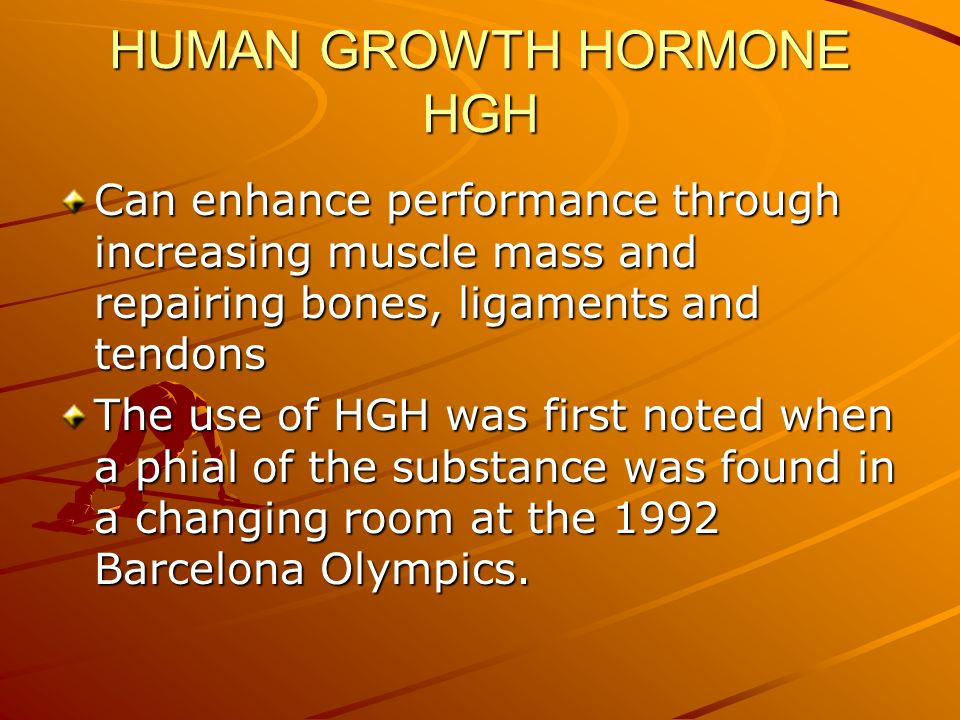 HUMAN GROWTH HORMONE HGH

Can enhance performance through increasing muscle mass and repairing bones, ligaments and tendons

The use of HGH was first noted when a phial of the substance was found in a changing room at the 1992 Barcelona Olympics.